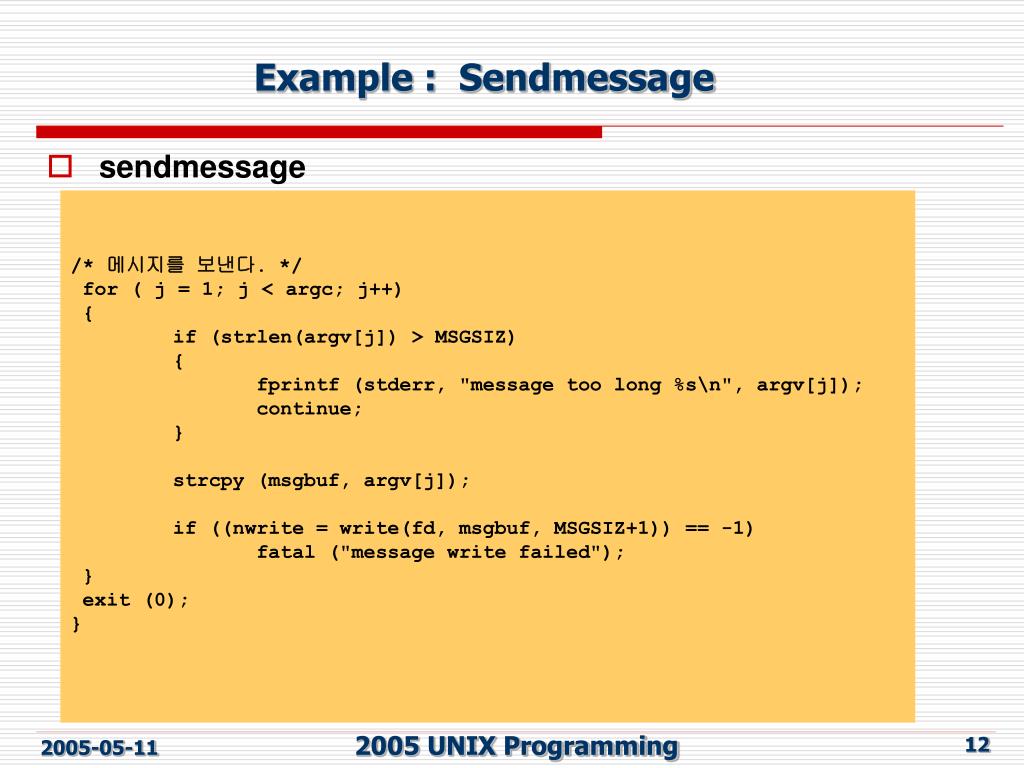 Example : Sendmessage

sendmessage

/* 메시지를 보낸다. */
 for ( j = 1; j < argc; j++)
 {
 if (strlen(argv[j]) > MSGSIZ)
 {
 fprintf (stderr, "message too long %s\n", argv[j]);
 continue;
 }

 strcpy (msgbuf, argv[j]);

 if ((nwrite = write(fd, msgbuf, MSGSIZ+1)) == -1)
 fatal ("message write failed");
 }
 exit (0);
}

2005-05-11

2005 UNIX Programming

12